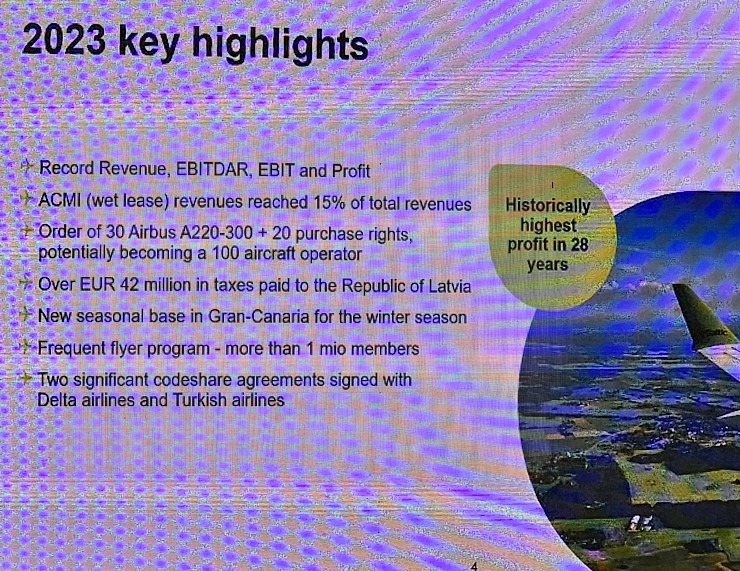 2023 key highlights

Record Revenue, EBITDAR, EBIT and Profit

ACMI (wet lease) revenues reached 15% of total revenues

Order of 30 Airbus A220-300 + 20 purchase rights, potentially becoming a 100 aircraft operator

Over EUR 42 million in taxes paid to the Republic of Latvia

New seasonal base in Gran-Canaria for the winter season

Frequent flyer program - more than 1 mio members

Two significant codeshare agreements signed with Delta airlines and Turkish airlines

Historically highest profit in 28 years

4